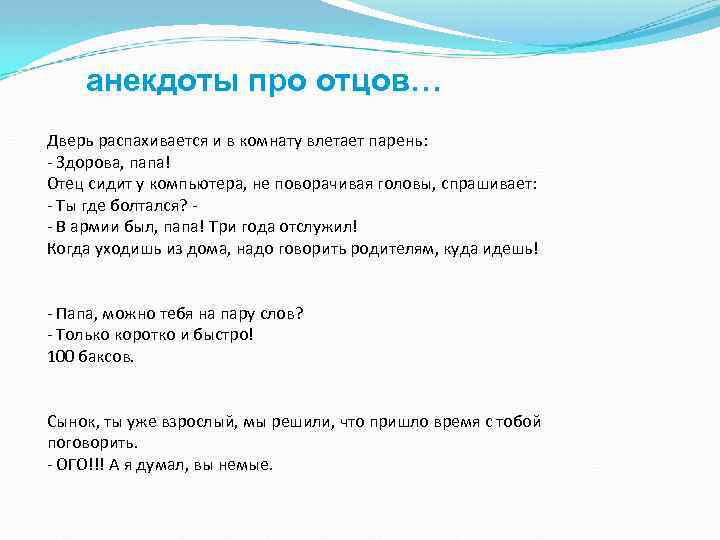 анекдоты про отцов…

Дверь распахивается и в комнату влетает парень:
- Здорова, папа!
Отец сидит у компьютера, не поворачивая головы, спрашивает:
- Ты где болтался? -
- В армии был, папа! Три года отслужил!
Когда уходишь из дома, надо говорить родителям, куда идешь!

- Папа, можно тебя на пару слов?
- Только коротко и быстро!
100 баксов.

Сынок, ты уже взрослый, мы решили, что пришло время с тобой поговорить.
- ОГО!!! А я думал, вы немые.